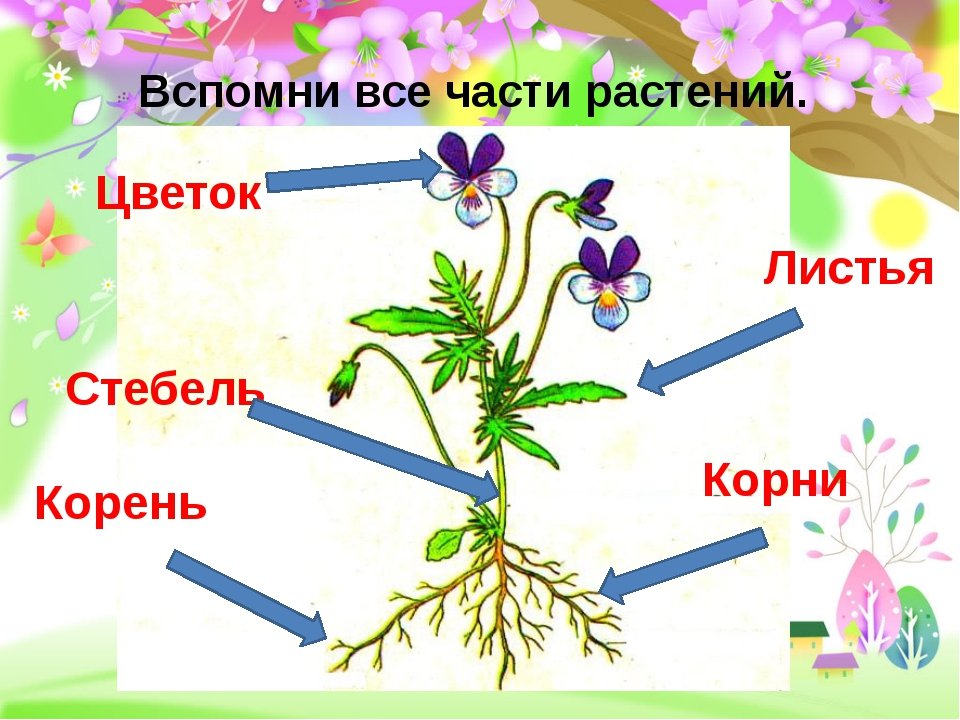 Вспомни все части растений.

Цветок

Листья

Стебель

Корни

Корень